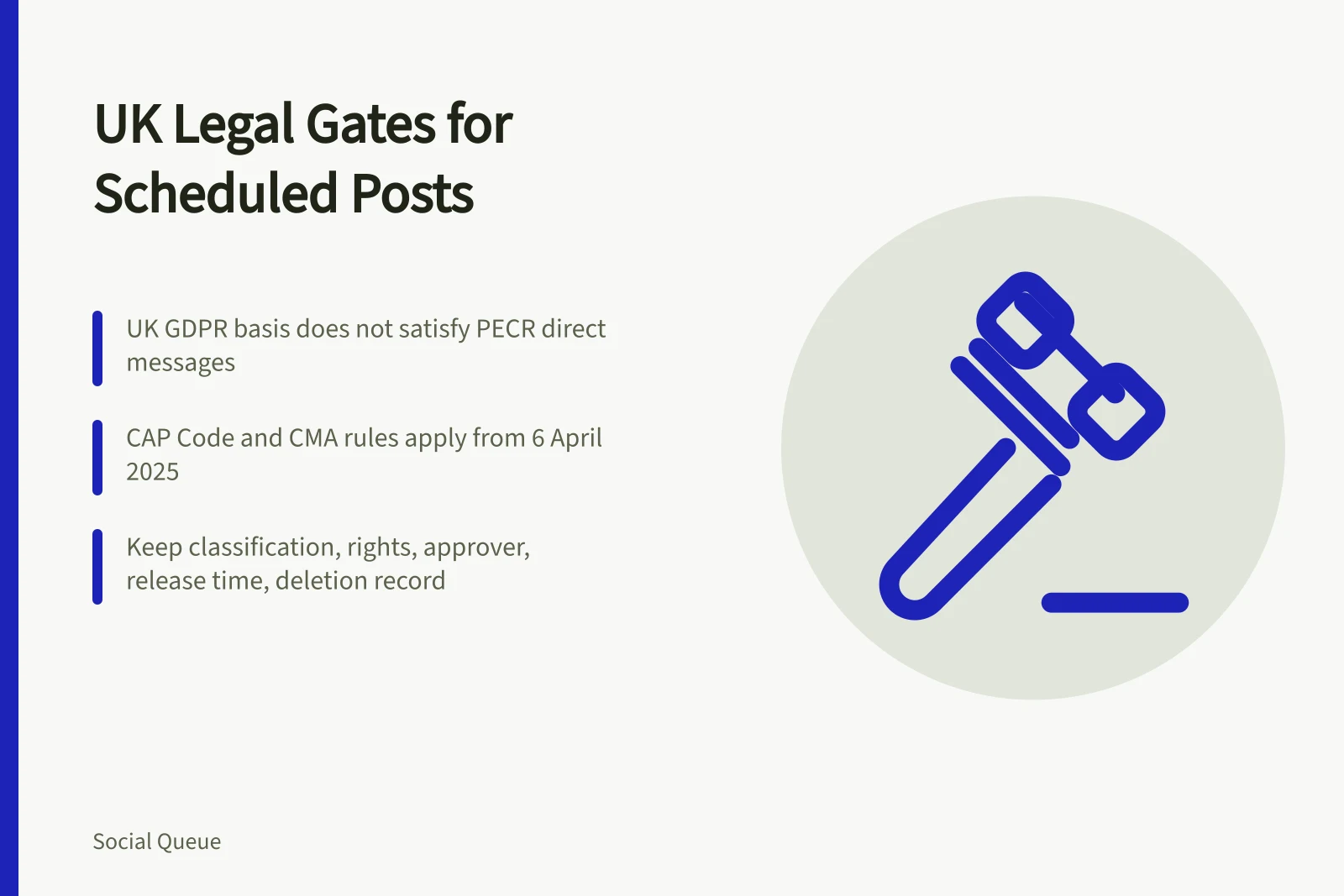 UK Legal Gates for Scheduled Posts

UK GDPR basis does not satisfy PECR direct messages

CAP Code and CMA rules apply from 6 April 2025

Keep classification, rights, approver, release time, deletion record

Social Queue